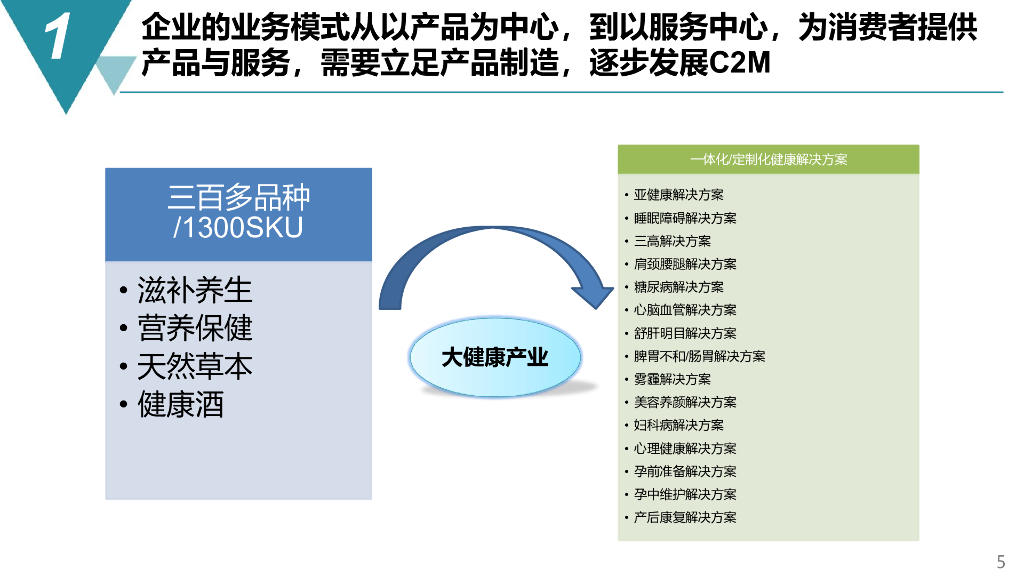 1

企业的业务模式从以产品为中心，到以服务中心，为消费者提供产品与服务，需要立足产品制造，逐步发展C2M

三百多品种
/1300SKU

• 滋补养生
• 营养保健
• 天然草本
• 健康酒

大健康产业

一体化/定制化健康解决方案

• 亚健康解决方案
• 睡眠障碍解决方案
• 三高解决方案
• 肩颈腰腿解决方案
• 糖尿病解决方案
• 心脑血管解决方案
• 舒肝明目解决方案
• 脾胃不和/肠胃解决方案
• 雾霾解决方案
• 美容养颜解决方案
• 妇科病解决方案
• 心理健康解决方案
• 孕前准备解决方案
• 孕中维护解决方案
• 产后康复解决方案

5